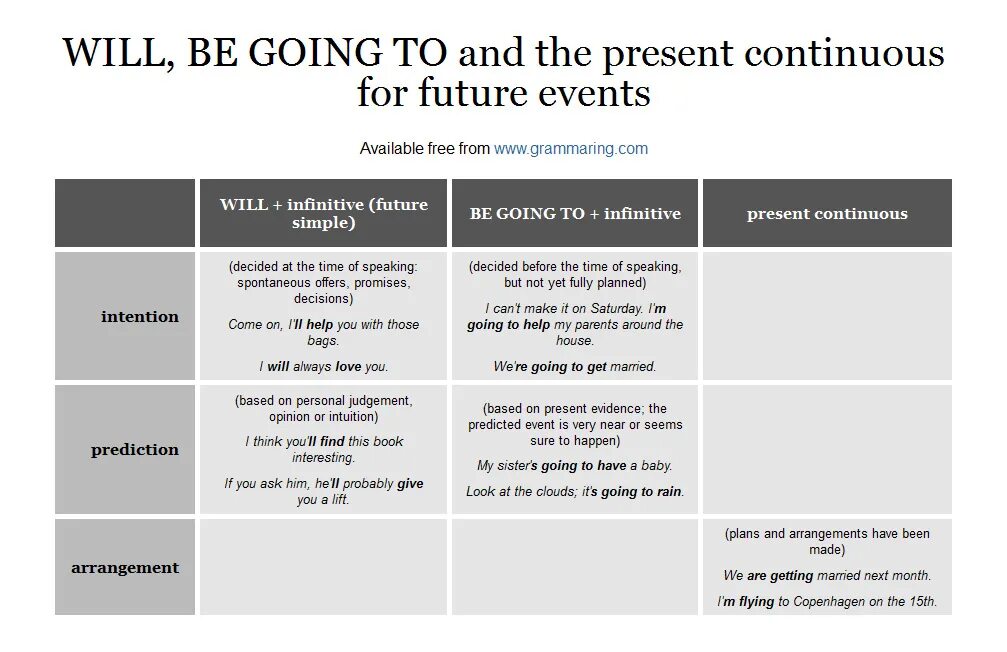 WILL, BE GOING TO and the present continuous for future events

Available free from www.grammaring.com

| | WILL + infinitive (future simple) | BE GOING TO + infinitive | present continuous |
|---|---|---|---|
| intention | (decided at the time of speaking: spontaneous offers, promises, decisions) Come on, I'll help you with those bags. I will always love you. | (decided before the time of speaking, but not yet fully planned) I can't make it on Saturday. I'm going to help my parents around the house. We're going to get married. | |
| prediction | (based on personal judgement, opinion or intuition) I think you'll find this book interesting. If you ask him, he'll probably give you a lift. | (based on present evidence; the predicted event is very near or seems sure to happen) My sister's going to have a baby. Look at the clouds; it's going to rain. | |
| arrangement | | | (plans and arrangements have been made) We are getting married next month. I'm flying to Copenhagen on the 15th. |